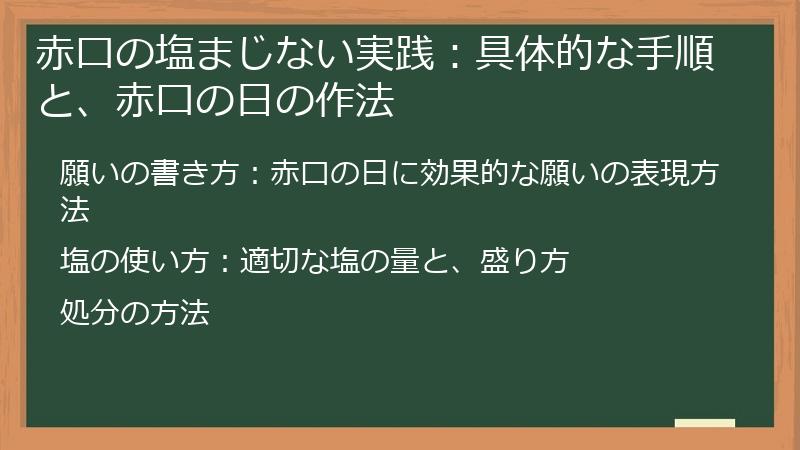 赤口の塩まじない実践：具体的な手順と、赤口の日の作法

願いの書き方：赤口の日に効果的な願いの表現方法

塩の使い方：適切な塩の量と、盛り方

処分の方法